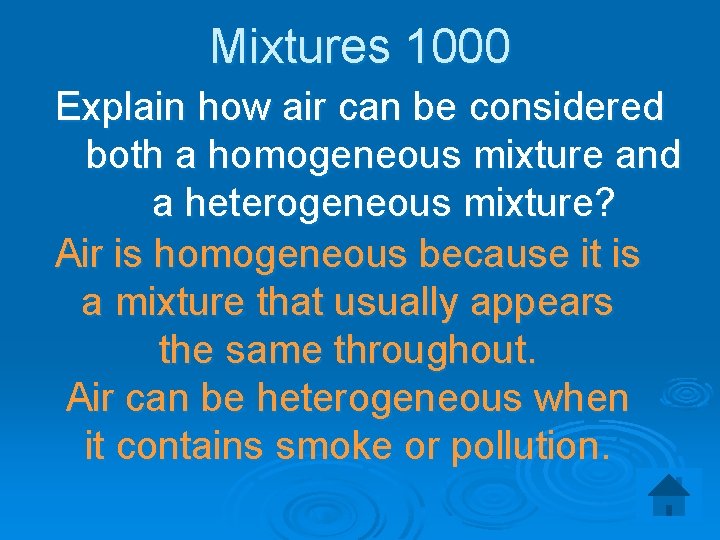 Mixtures 1000

Explain how air can be considered both a homogeneous mixture and a heterogeneous mixture?

Air is homogeneous because it is a mixture that usually appears the same throughout.

Air can be heterogeneous when it contains smoke or pollution.